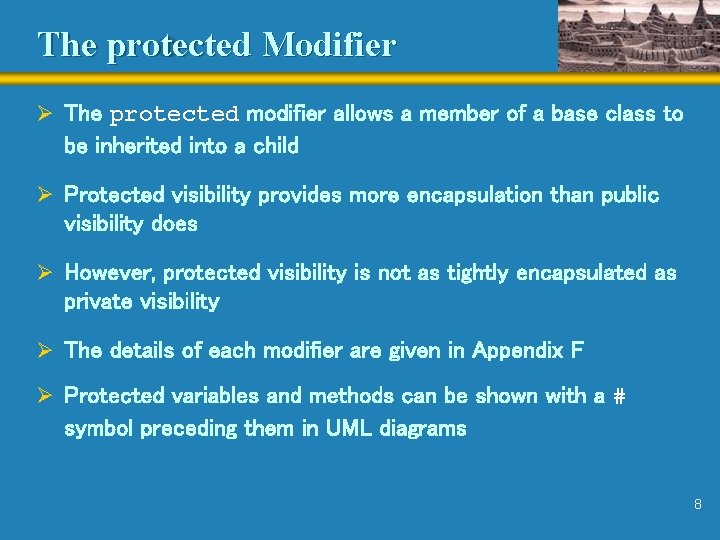 The protected Modifier

➢ The protected modifier allows a member of a base class to be inherited into a child

➢ Protected visibility provides more encapsulation than public visibility does

➢ However, protected visibility is not as tightly encapsulated as private visibility

➢ The details of each modifier are given in Appendix F

➢ Protected variables and methods can be shown with a # symbol preceding them in UML diagrams

8